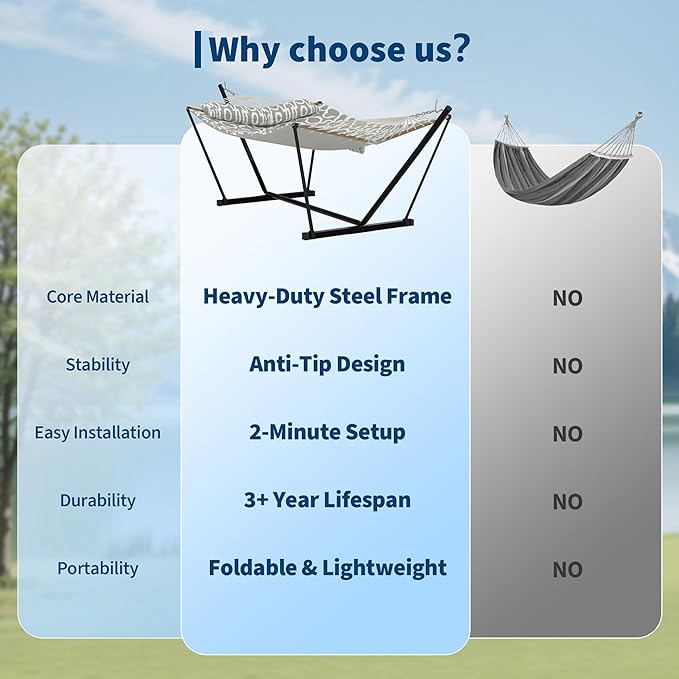 Why choose us?

| | | |
|---|---|---|
| Core Material | Heavy-Duty Steel Frame | NO |
| Stability | Anti-Tip Design | NO |
| Easy Installation | 2-Minute Setup | NO |
| Durability | 3+ Year Lifespan | NO |
| Portability | Foldable & Lightweight | NO |